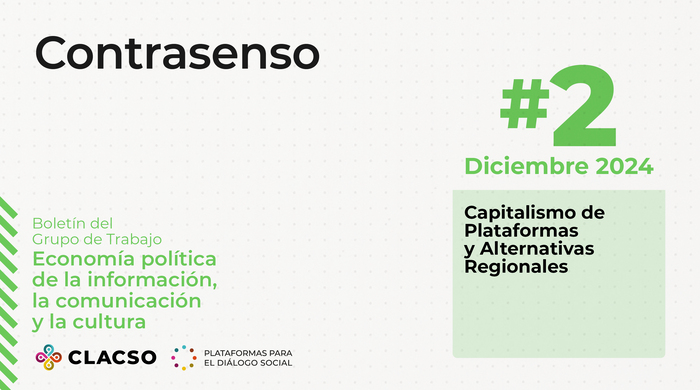 Contrasenso

#2

Diciembre 2024

Capitalismo de Plataformas y Alternativas Regionales

Boletín del Grupo de Trabajo

Economía política de la información, la comunicación y la cultura

CLACSO

PLATAFORMAS PARA EL DIÁLOGO SOCIAL